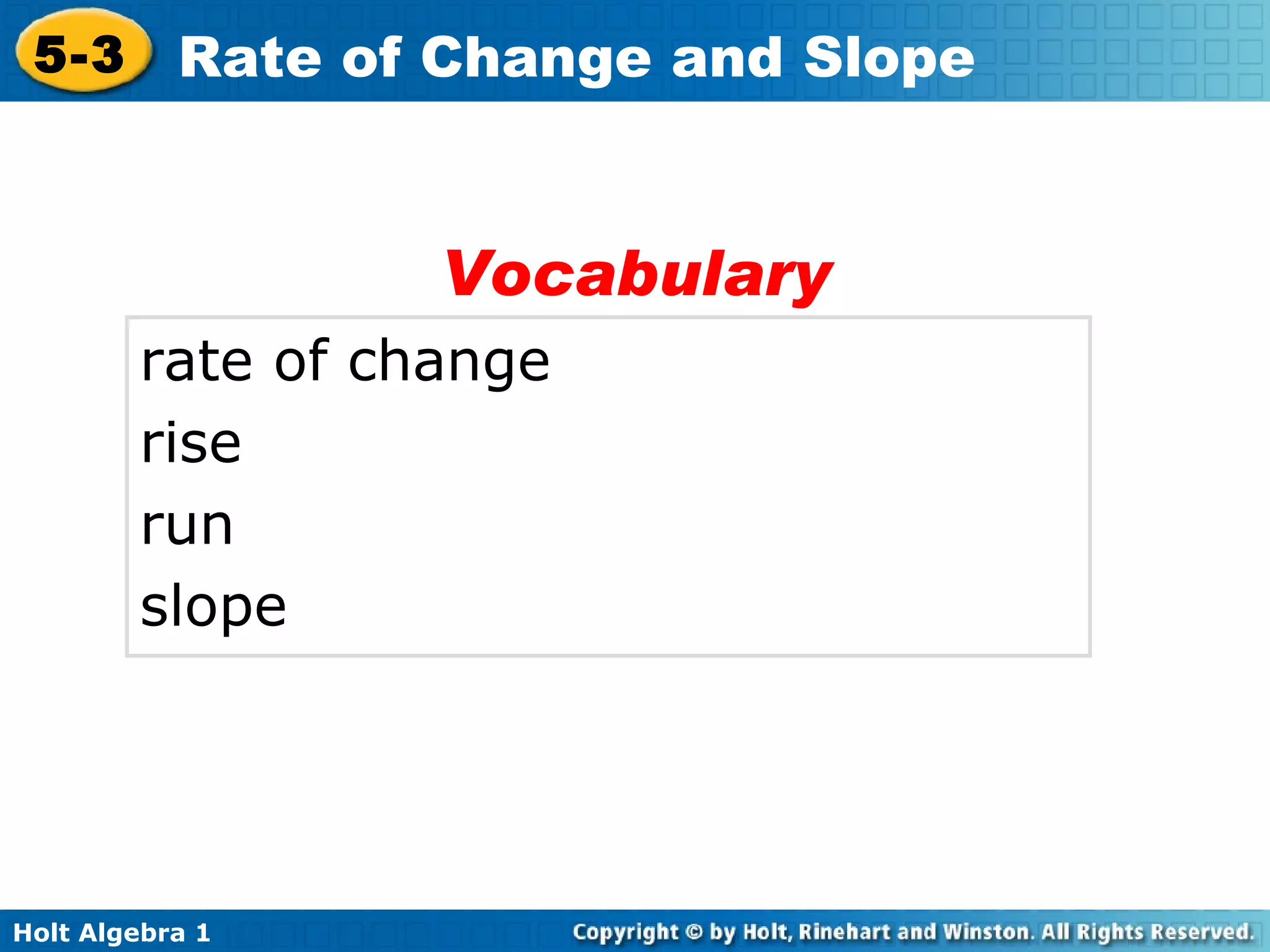 5-3 Rate of Change and Slope

Vocabulary

rate of change
rise
run
slope

Holt Algebra 1

Copyright © by Holt, Rinehart and Winston. All Rights Reserved.